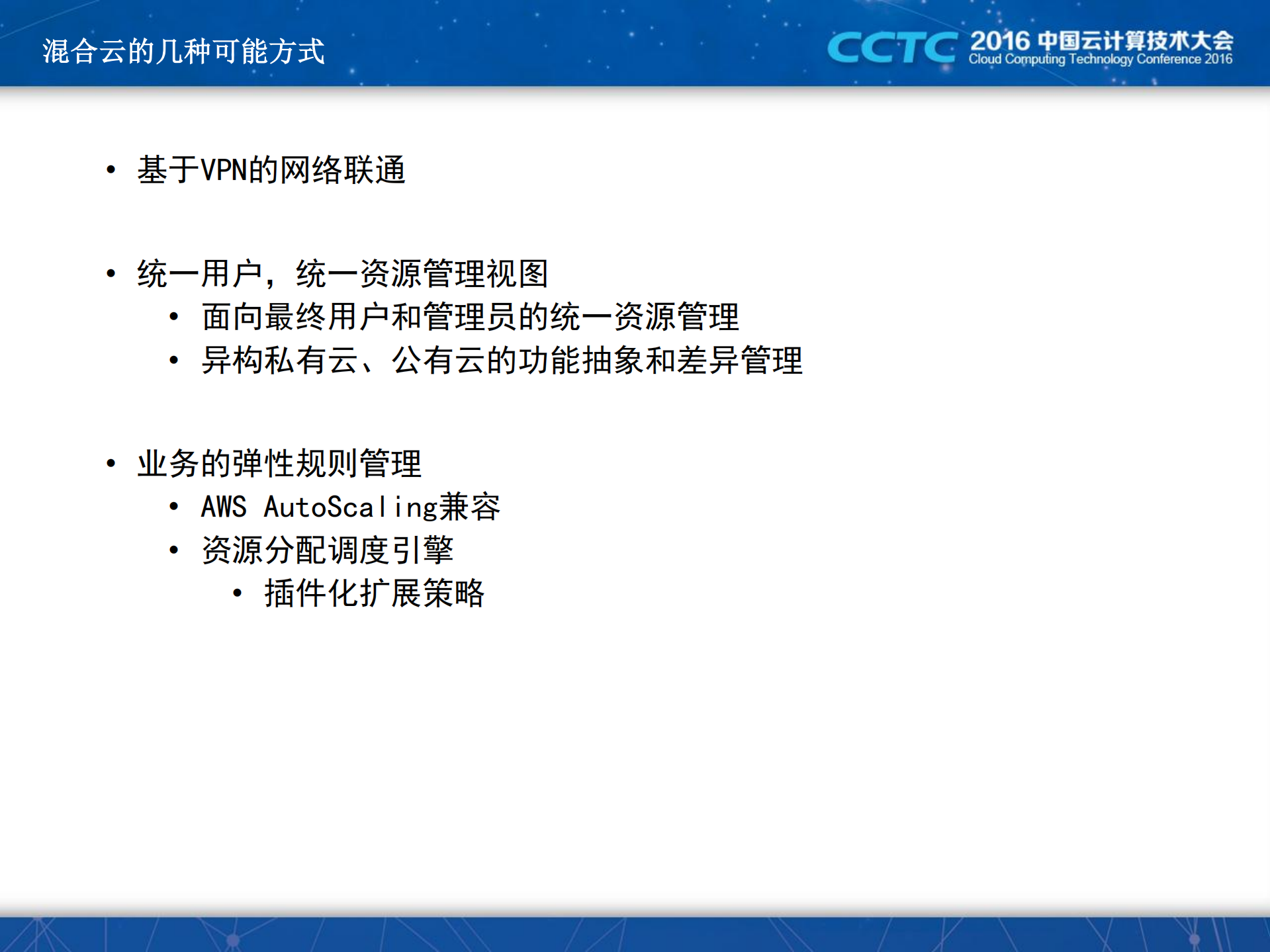 混合云的几种可能方式

CCTC 2016 中国云计算技术大会
Cloud Computing Technology Conference 2016

• 基于VPN的网络联通

• 统一用户，统一资源管理视图
  • 面向最终用户和管理员的统一资源管理
  • 异构私有云、公有云的功能抽象和差异管理

• 业务的弹性规则管理
  • AWS AutoScaling兼容
  • 资源分配调度引擎
    • 插件化扩展策略